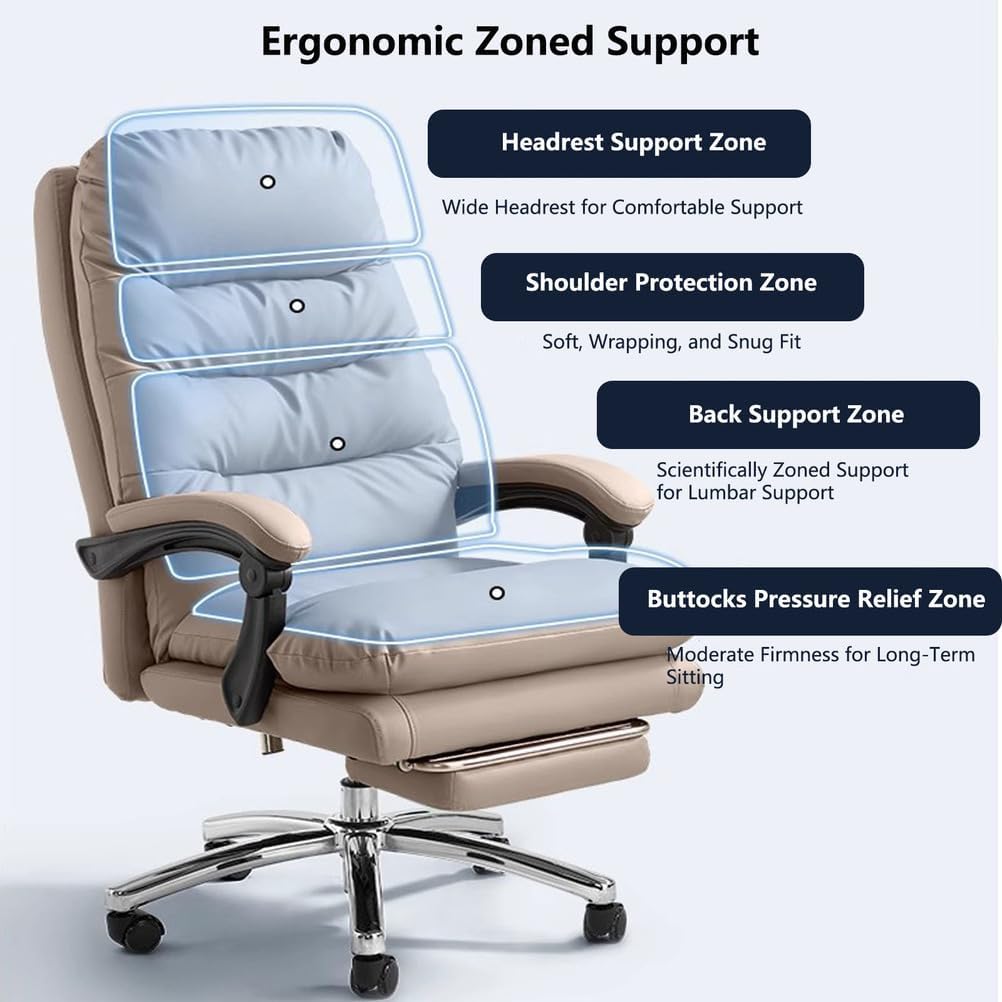 Ergonomic Zoned Support

Headrest Support Zone

Wide Headrest for Comfortable Support

Shoulder Protection Zone

Soft, Wrapping, and Snug Fit

Back Support Zone

Scientifically Zoned Support for Lumbar Support

Buttocks Pressure Relief Zone

Moderate Firmness for Long-Term Sitting